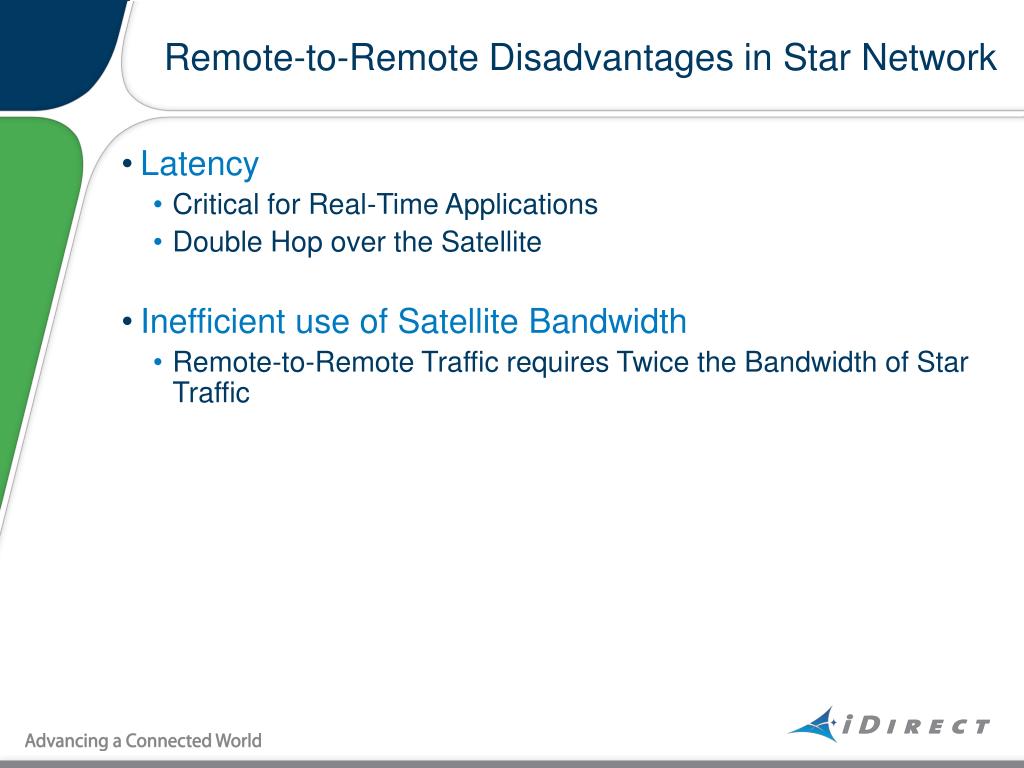 Remote-to-Remote Disadvantages in Star Network

• Latency
• Critical for Real-Time Applications
• Double Hop over the Satellite

• Inefficient use of Satellite Bandwidth
• Remote-to-Remote Traffic requires Twice the Bandwidth of Star Traffic

Advancing a Connected World

iDIRECT